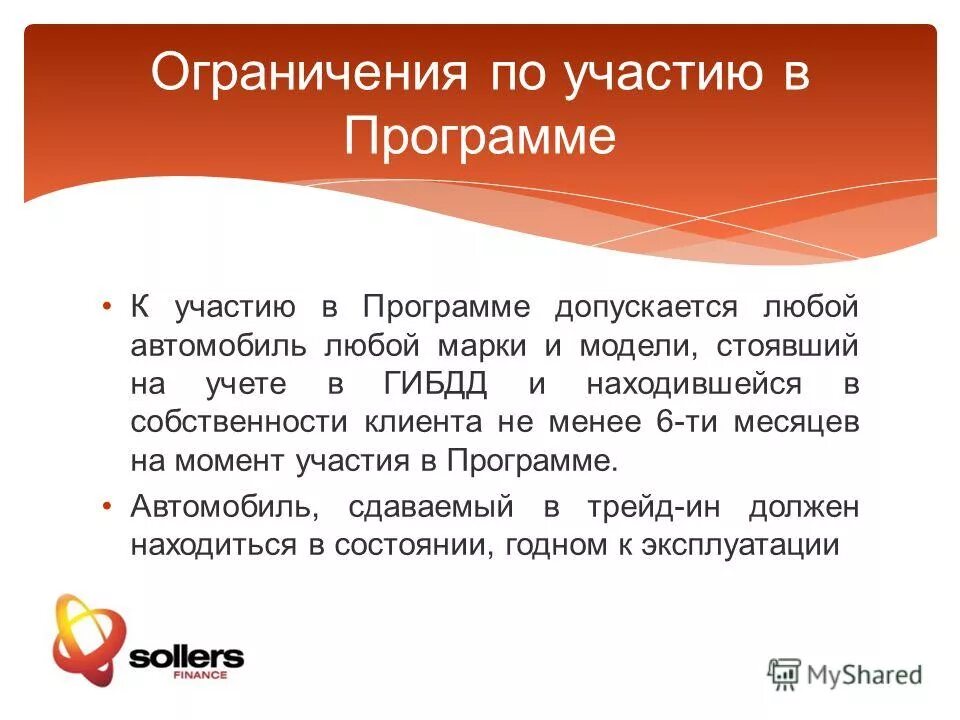 Ограничения по участию в Программе

• К участию в Программе допускается любой автомобиль любой марки и модели, стоявший на учете в ГИБДД и находившейся в собственности клиента не менее 6-ти месяцев на момент участия в Программе.

• Автомобиль, сдаваемый в трейд-ин должен находиться в состоянии, годном к эксплуатации

sollers
FINANCE

MyShared